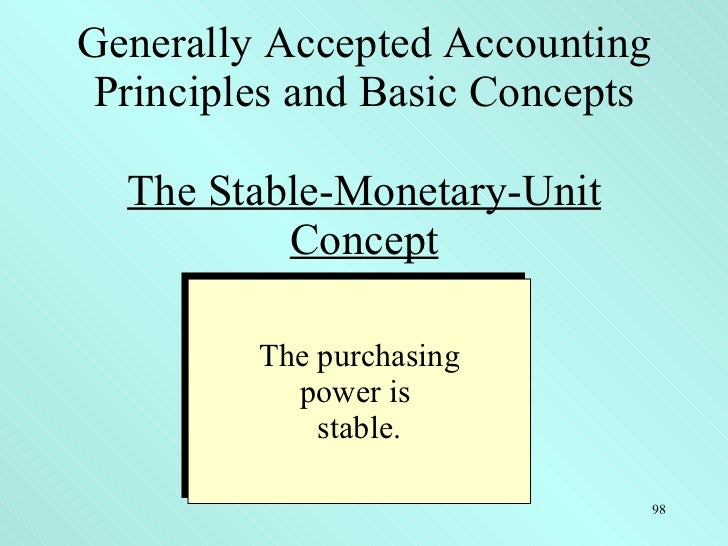 Generally Accepted Accounting Principles and Basic Concepts

The Stable-Monetary-Unit Concept

The purchasing power is stable.

98